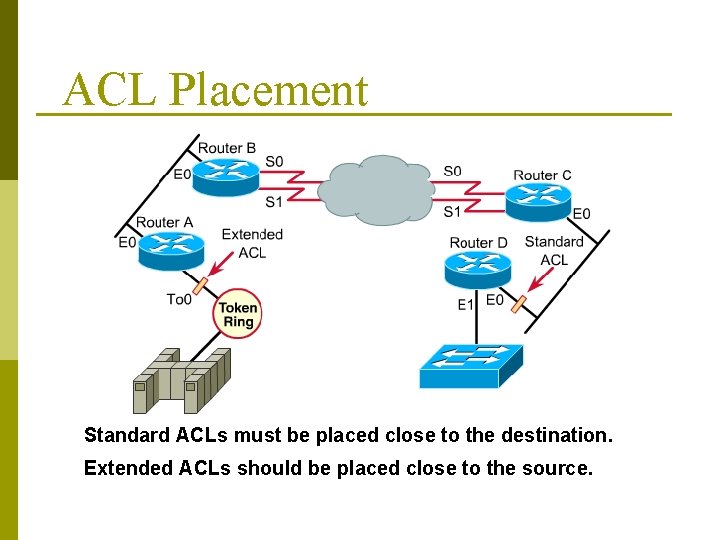 ACL Placement

Router B
E0
S0
S1
S0
S1
Router C
E0
Router A
E0
Extended ACL
To0
Token Ring
Router D
Standard ACL
E1
E0

Standard ACLs must be placed close to the destination.

Extended ACLs should be placed close to the source.